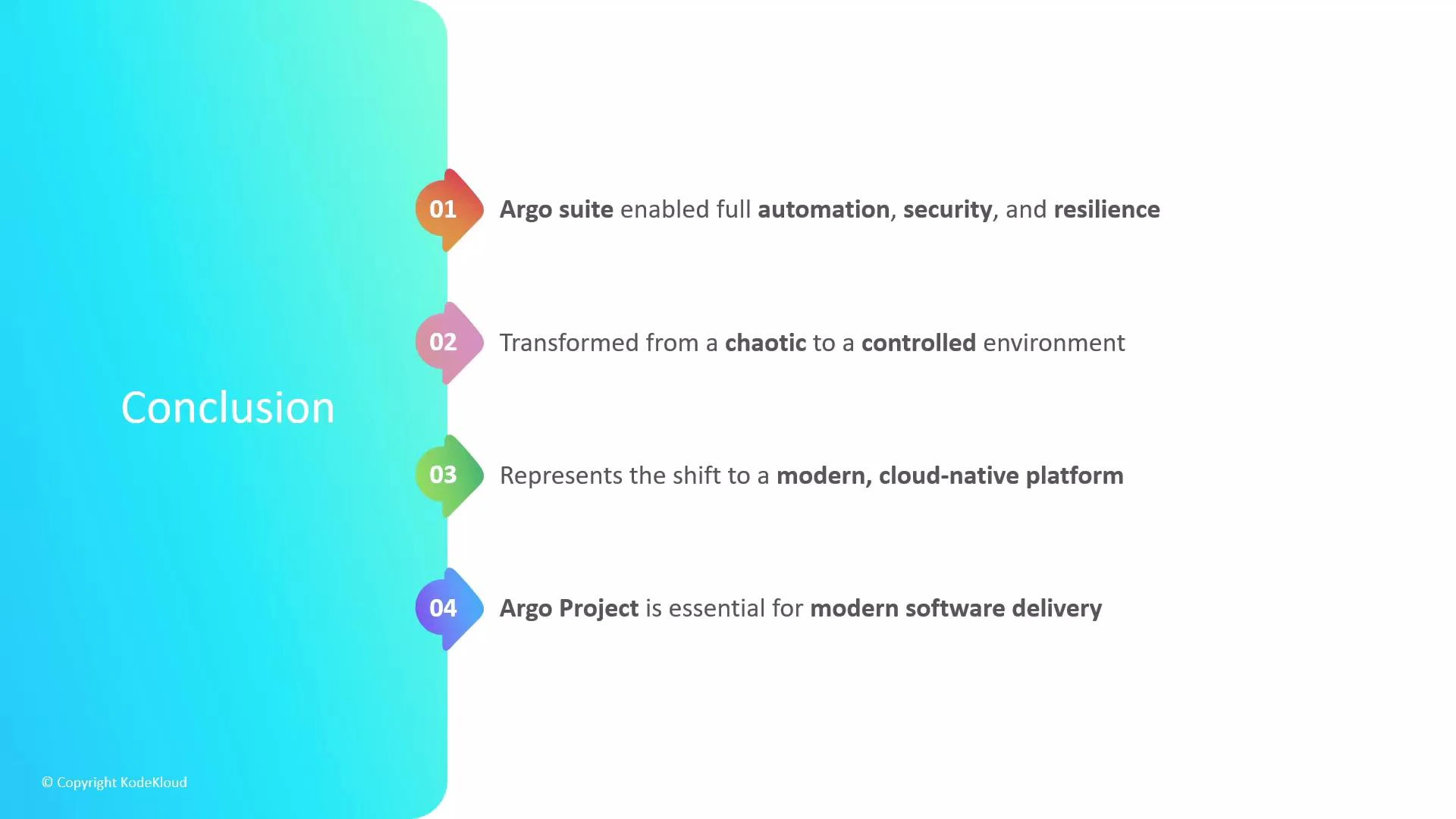 Conclusion

01 Argo suite enabled full automation, security, and resilience

02 Transformed from a chaotic to a controlled environment

03 Represents the shift to a modern, cloud-native platform

04 Argo Project is essential for modern software delivery

© Copyright KodeKloud